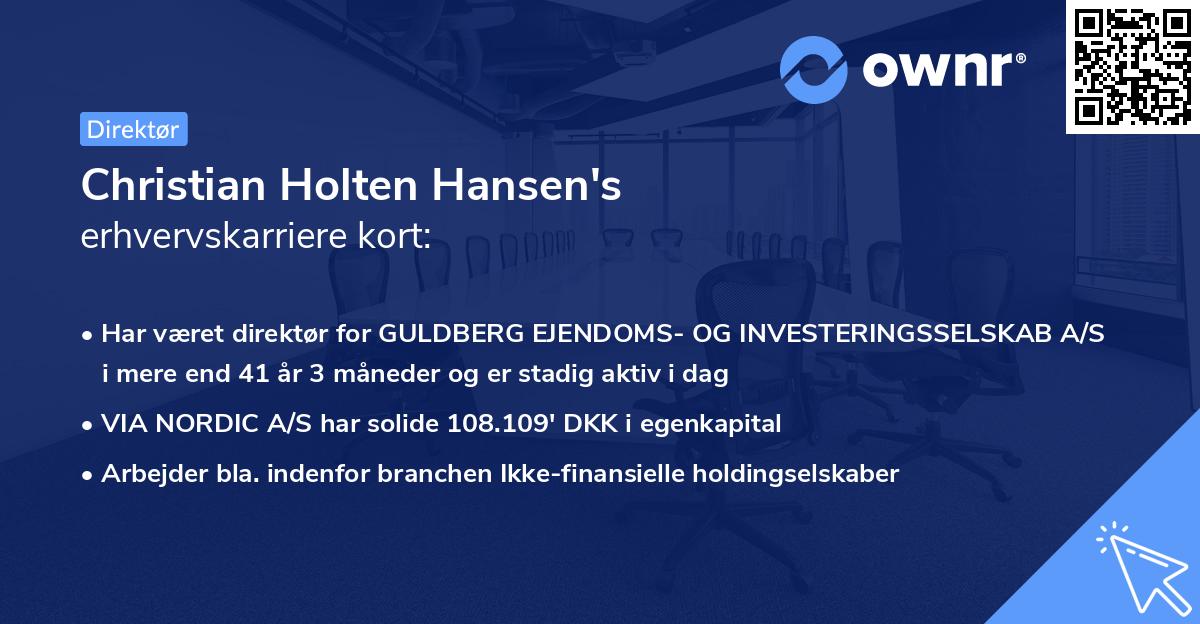 ownr®

Direktør

Christian Holten Hansen's
erhvervskarriere kort:

• Har været direktør for GULDBERG EJENDOMS- OG INVESTERINGSSELSKAB A/S i mere end 41 år 3 måneder og er stadig aktiv i dag
• VIA NORDIC A/S har solide 108.109' DKK i egenkapital
• Arbejder bla. indenfor branchen Ikke-finansielle holdingselskaber